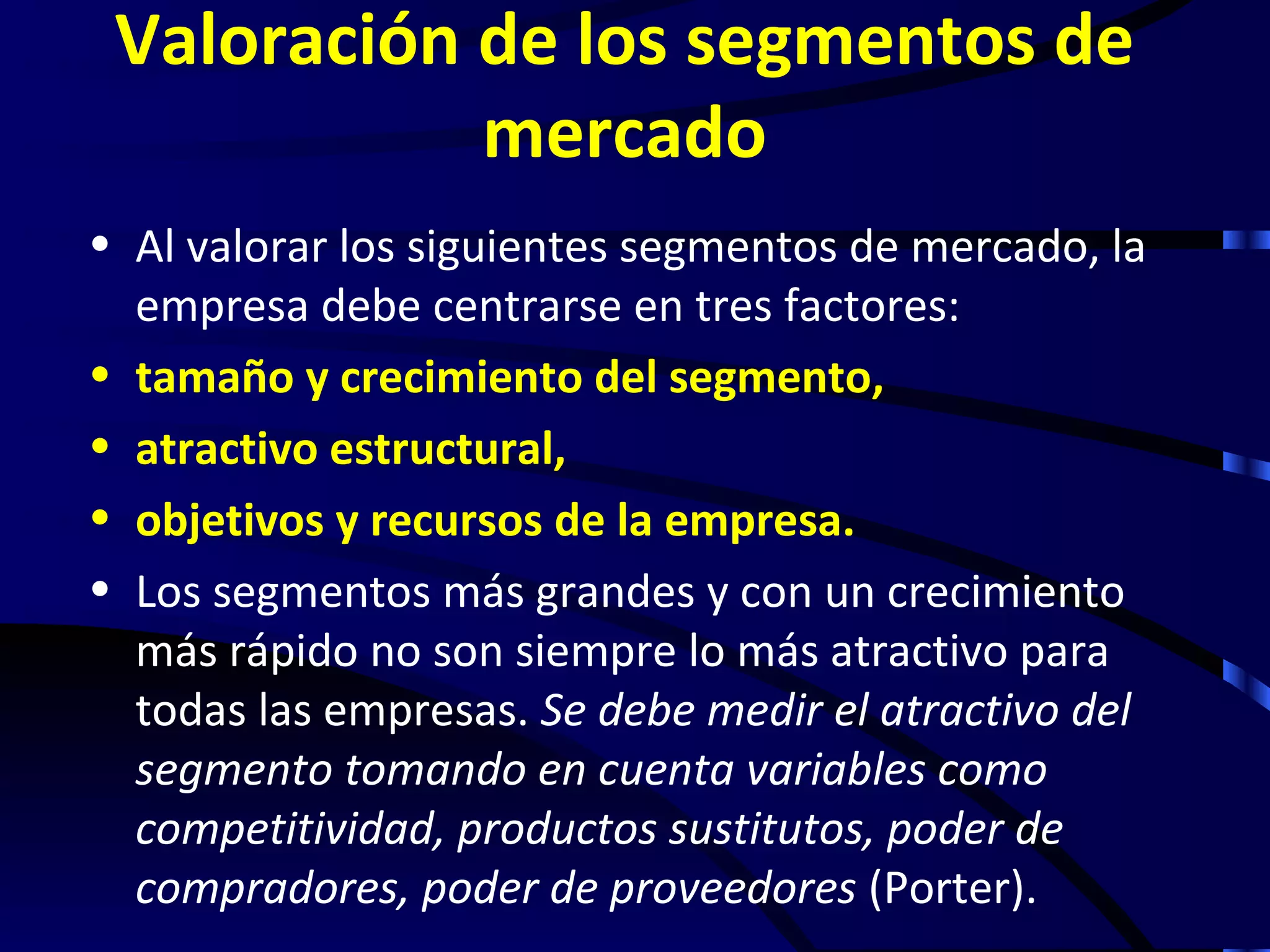 Valoración de los segmentos de mercado

• Al valorar los siguientes segmentos de mercado, la empresa debe centrarse en tres factores:

• tamaño y crecimiento del segmento,

• atractivo estructural,

• objetivos y recursos de la empresa.

• Los segmentos más grandes y con un crecimiento más rápido no son siempre lo más atractivo para todas las empresas. Se debe medir el atractivo del segmento tomando en cuenta variables como competitividad, productos sustitutos, poder de compradores, poder de proveedores (Porter).